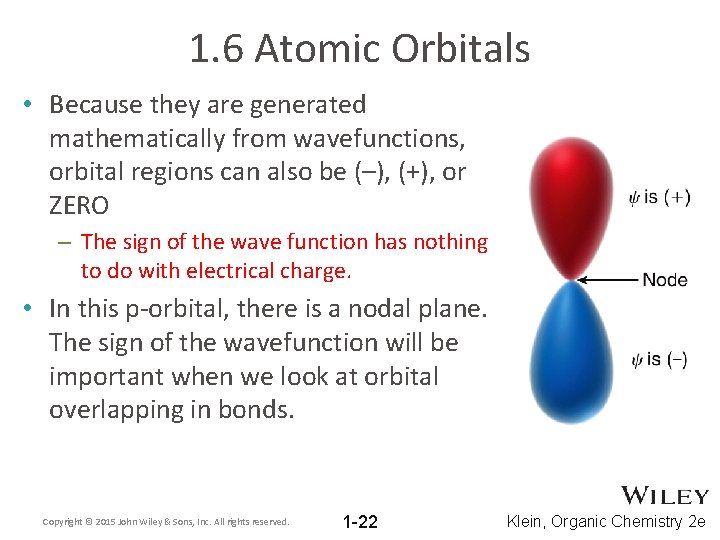 1.6 Atomic Orbitals

• Because they are generated mathematically from wavefunctions, orbital regions can also be (–), (+), or ZERO

– The sign of the wave function has nothing to do with electrical charge.

• In this p-orbital, there is a nodal plane. The sign of the wavefunction will be important when we look at orbital overlapping in bonds.

$\psi$ is (+)

Node

$\psi$ is (−)

WILEY

Copyright © 2015 John Wiley & Sons, Inc. All rights reserved.

1-22

Klein, Organic Chemistry 2e